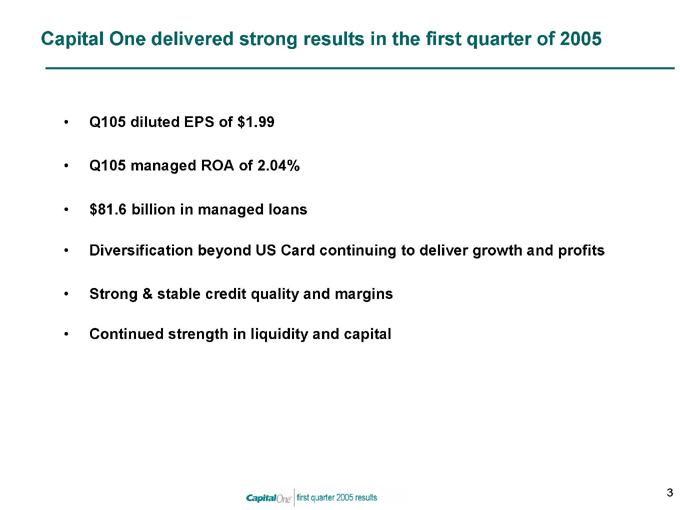 Capital One delivered strong results in the first quarter of 2005

• Q105 diluted EPS of \$1.99

• Q105 managed ROA of 2.04%

• \$81.6 billion in managed loans

• Diversification beyond US Card continuing to deliver growth and profits

• Strong & stable credit quality and margins

• Continued strength in liquidity and capital

CapitalOne first quarter 2005 results

3